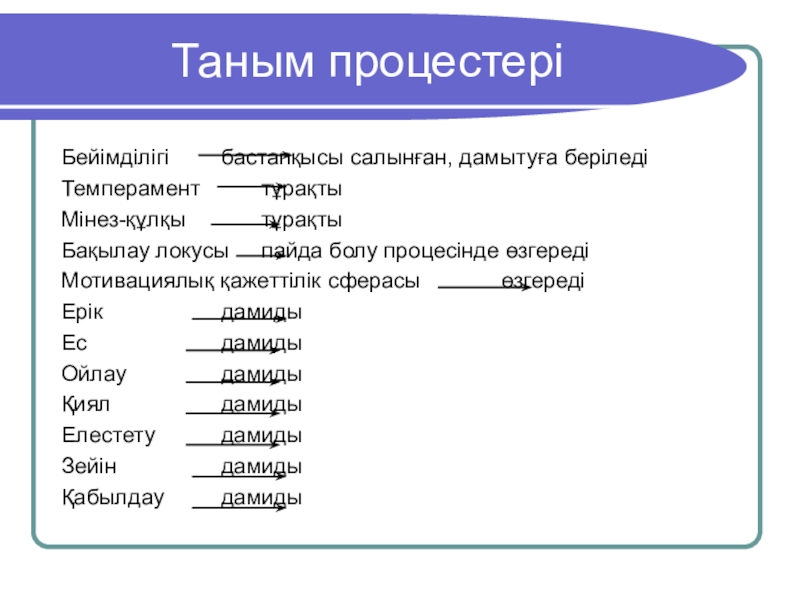 Таным процестері

Бейімділігі бастапқысы салынған, дамытуға беріледі
Темперамент тұрақты
Мінез-құлқы тұрақты
Бақылау локусы пайда болу процесінде өзгереді
Мотивациялық қажеттілік сферасы өзгереді
Ерік дамиды
Ес дамиды
Ойлау дамиды
Қиял дамиды
Елестету дамиды
Зейін дамиды
Қабылдау дамиды